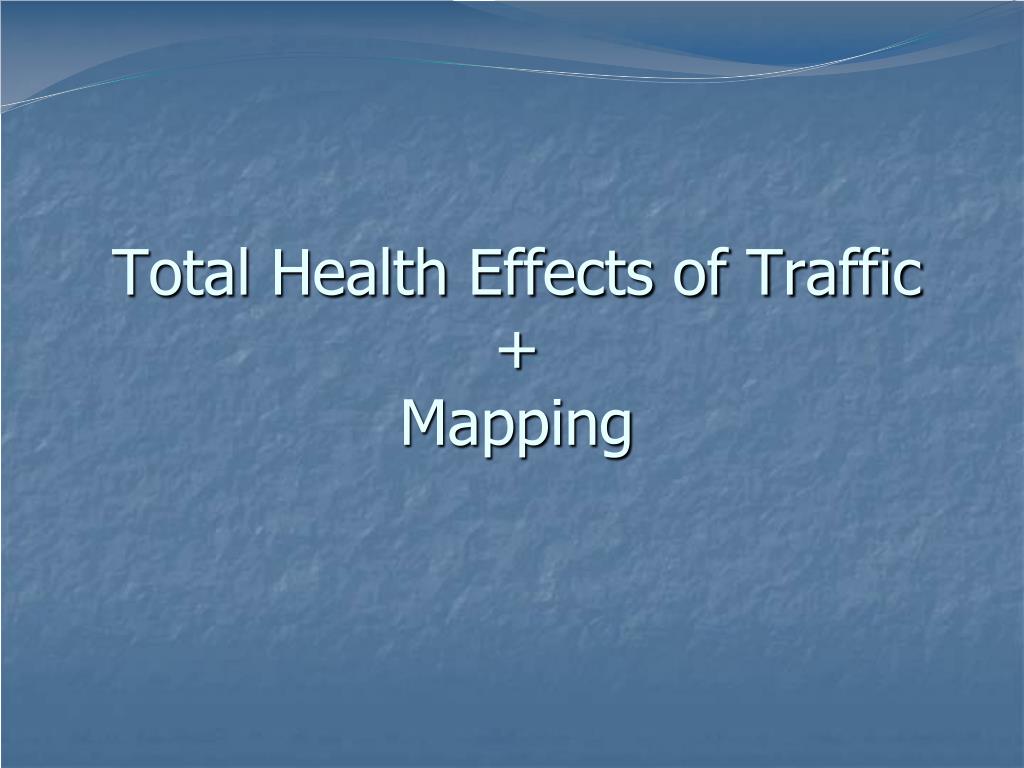 Total Health Effects of Traffic
+
Mapping